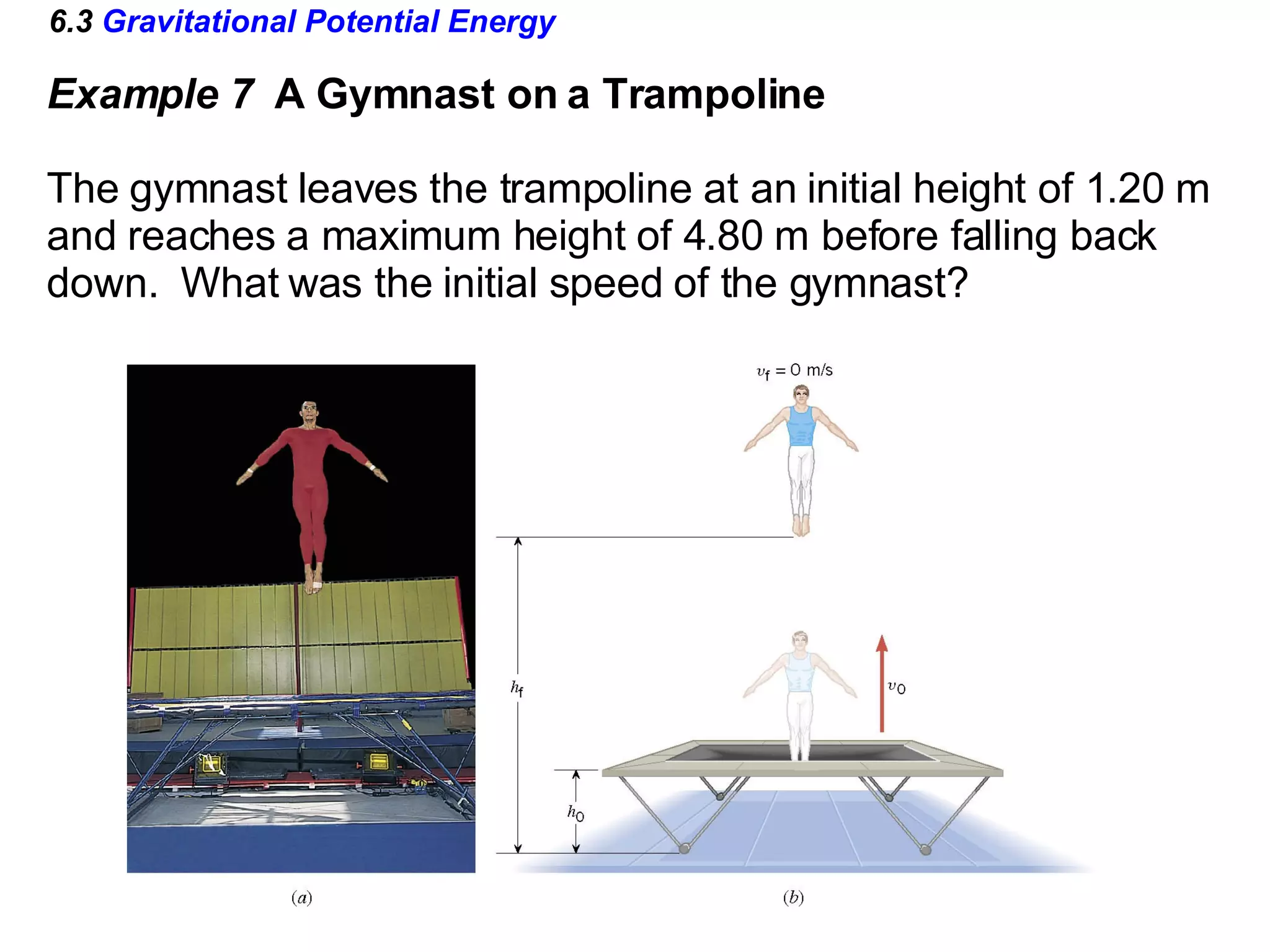 6.3 Gravitational Potential Energy

Example 7 A Gymnast on a Trampoline

The gymnast leaves the trampoline at an initial height of 1.20 m and reaches a maximum height of 4.80 m before falling back down. What was the initial speed of the gymnast?

$v_f = 0$ m/s

$h_f$

$v_0$

$h_0$

(a)

(b)